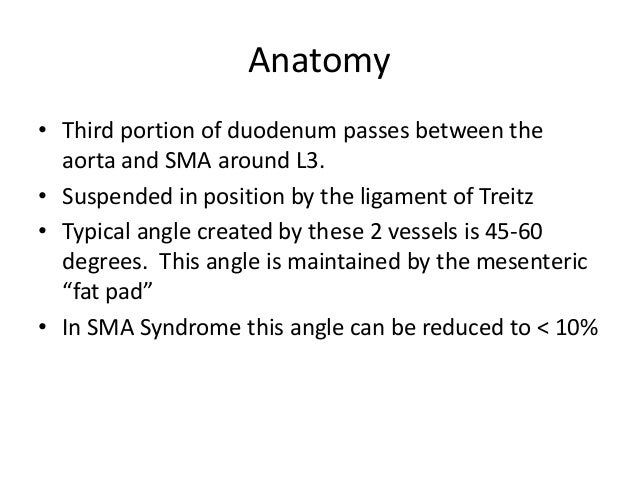 Anatomy

• Third portion of duodenum passes between the aorta and SMA around L3.
• Suspended in position by the ligament of Treitz
• Typical angle created by these 2 vessels is 45-60 degrees.  This angle is maintained by the mesenteric “fat pad”
• In SMA Syndrome this angle can be reduced to < 10%